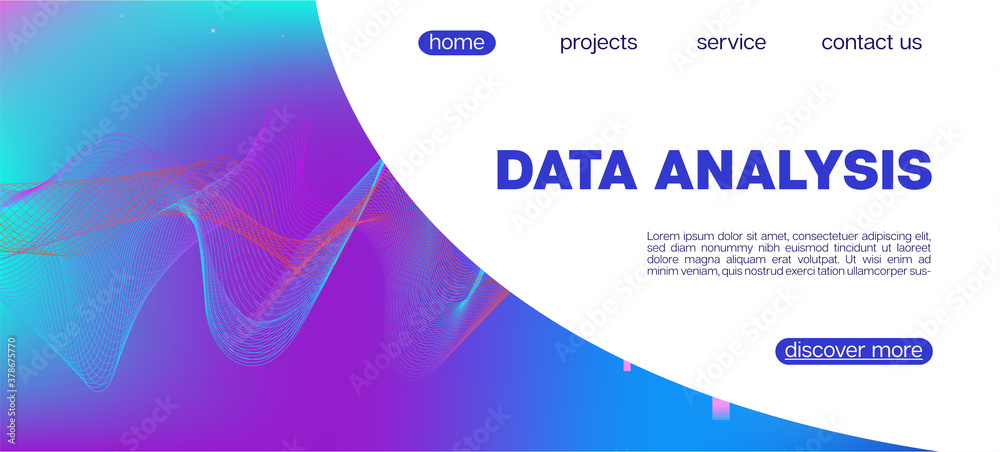 home projects service contact us

DATA ANALYSIS

Lorem ipsum dolor sit amet, consectetuer adipiscing elit, sed diam nonummy nibh euismod tincidunt ut laoreet dolore magna aliquam erat volutpat. Ut wisi enim ad minim veniam, quis nostrud exerci tation ullamcorper sus-

discover more

Adobe Stock

#378675770